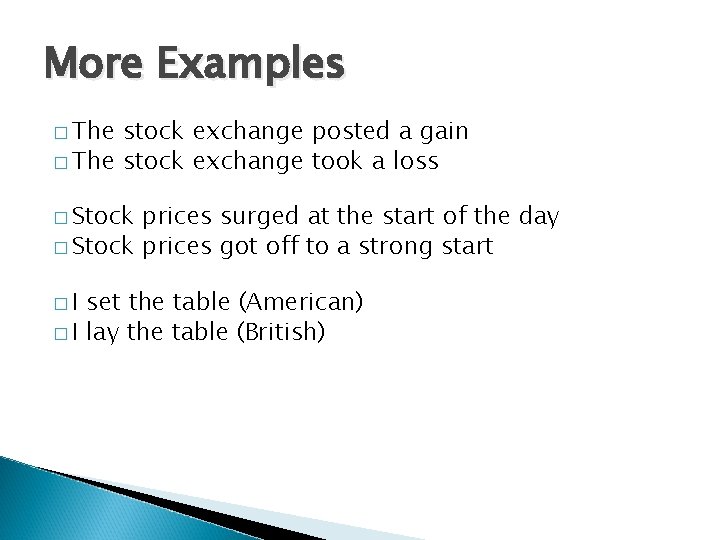 More Examples

□ The stock exchange posted a gain
□ The stock exchange took a loss

□ Stock prices surged at the start of the day
□ Stock prices got off to a strong start

□ I set the table (American)
□ I lay the table (British)